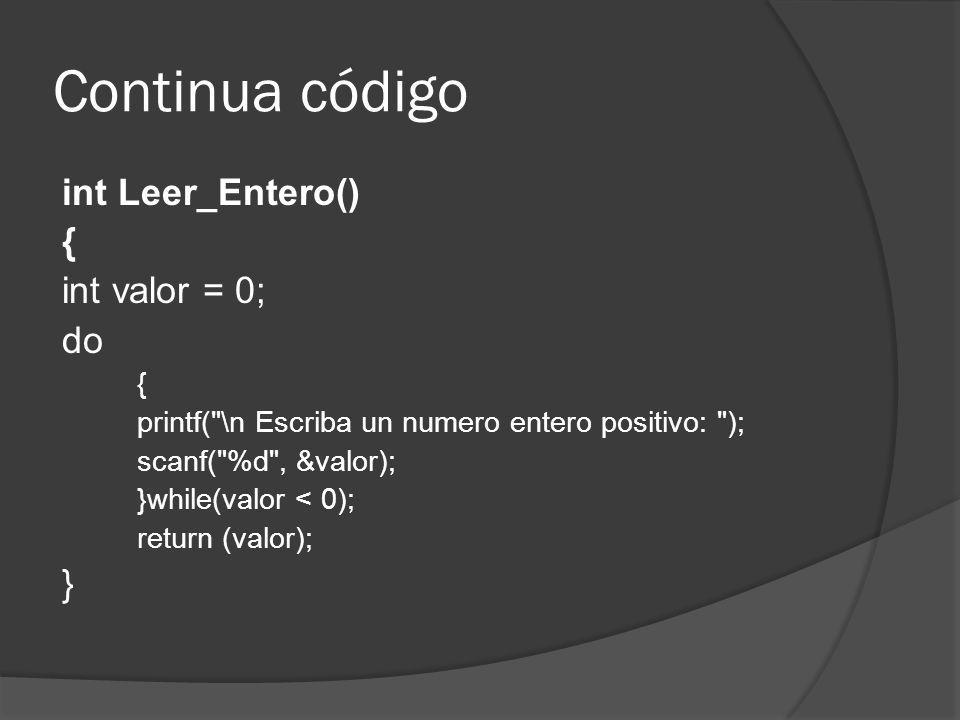 Continua código

int Leer_Entero()
{
int valor = 0;
do
{
printf("\n Escriba un numero entero positivo: ");
scanf("%d", &valor);
}while(valor < 0);
return (valor);
}